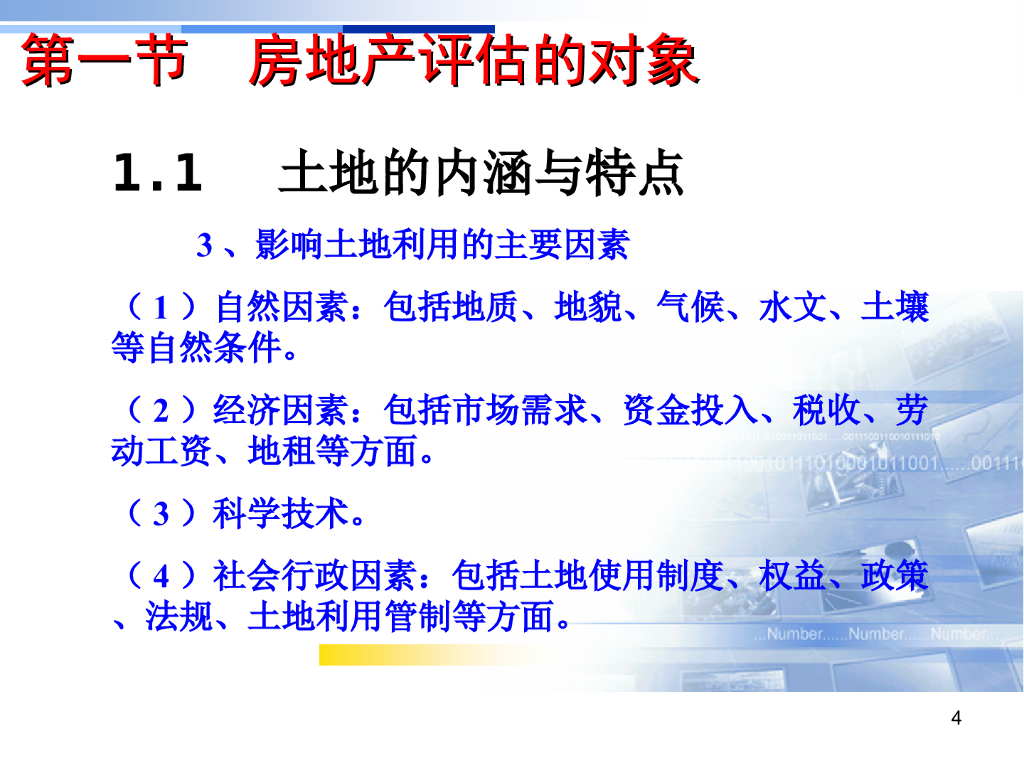 第一节 房地产评估的对象

1.1 土地的内涵与特点

3、影响土地利用的主要因素

（1）自然因素：包括地质、地貌、气候、水文、土壤等自然条件。

（2）经济因素：包括市场需求、资金投入、税收、劳动工资、地租等方面。

（3）科学技术。

（4）社会行政因素：包括土地使用制度、权益、政策、法规、土地利用管制等方面。

4